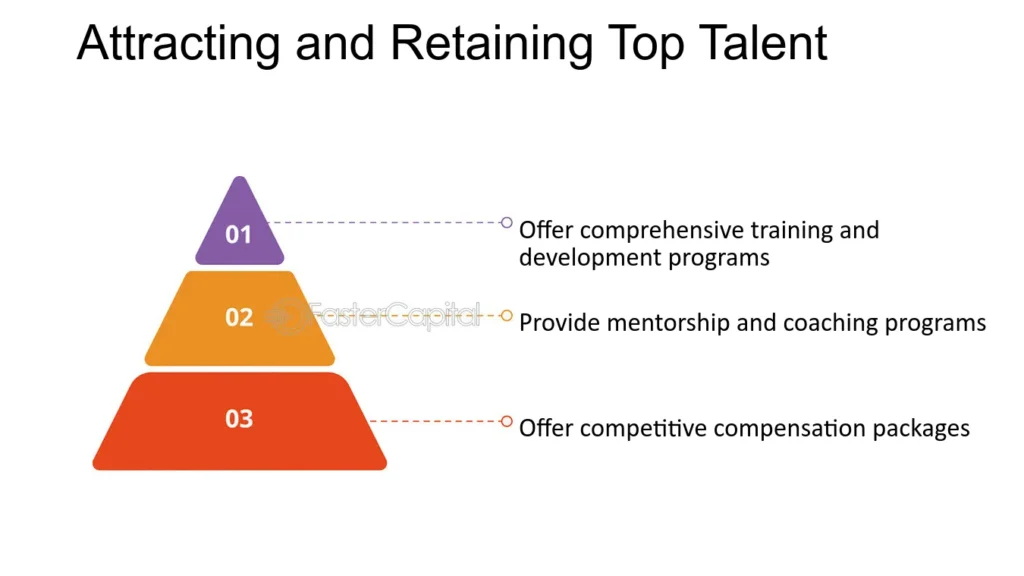 Attracting and Retaining Top Talent

01

Offer comprehensive training and development programs

02

FasterCapital

Provide mentorship and coaching programs

03

Offer competitive compensation packages